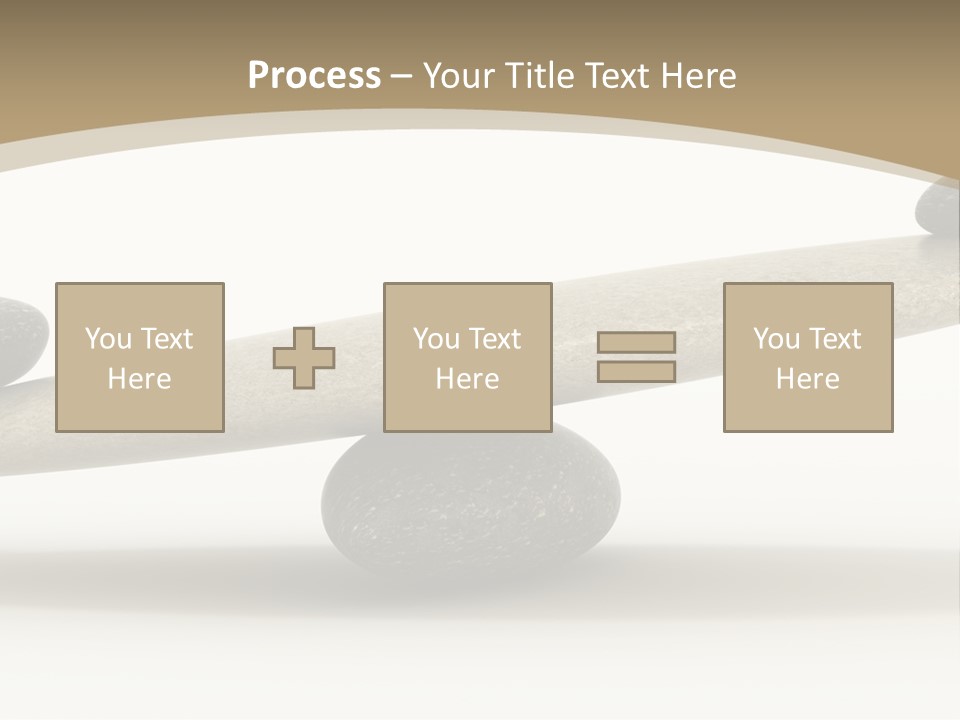 Process – Your Title Text Here

You Text Here

You Text Here

You Text Here